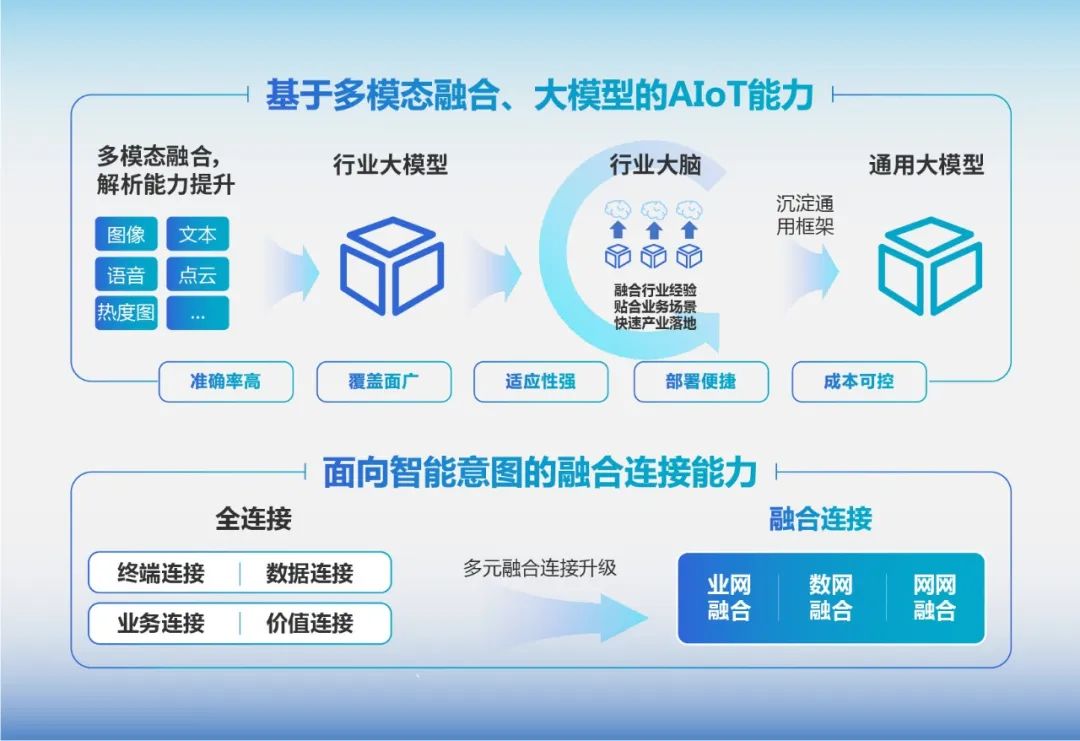 基于多模态融合、大模型的AIoT能力

多模态融合，解析能力提升

图像 文本
语音 点云
热度图 ...

行业大模型

行业大脑

融合行业经验
贴合业务场景
快速产业落地

沉淀通用框架

通用大模型

准确率高 覆盖面广 适应性强 部署便捷 成本可控

面向智能意图的融合连接能力

全连接

终端连接 数据连接
业务连接 价值连接

多元融合连接升级

融合连接

业网融合 数网融合 网网融合